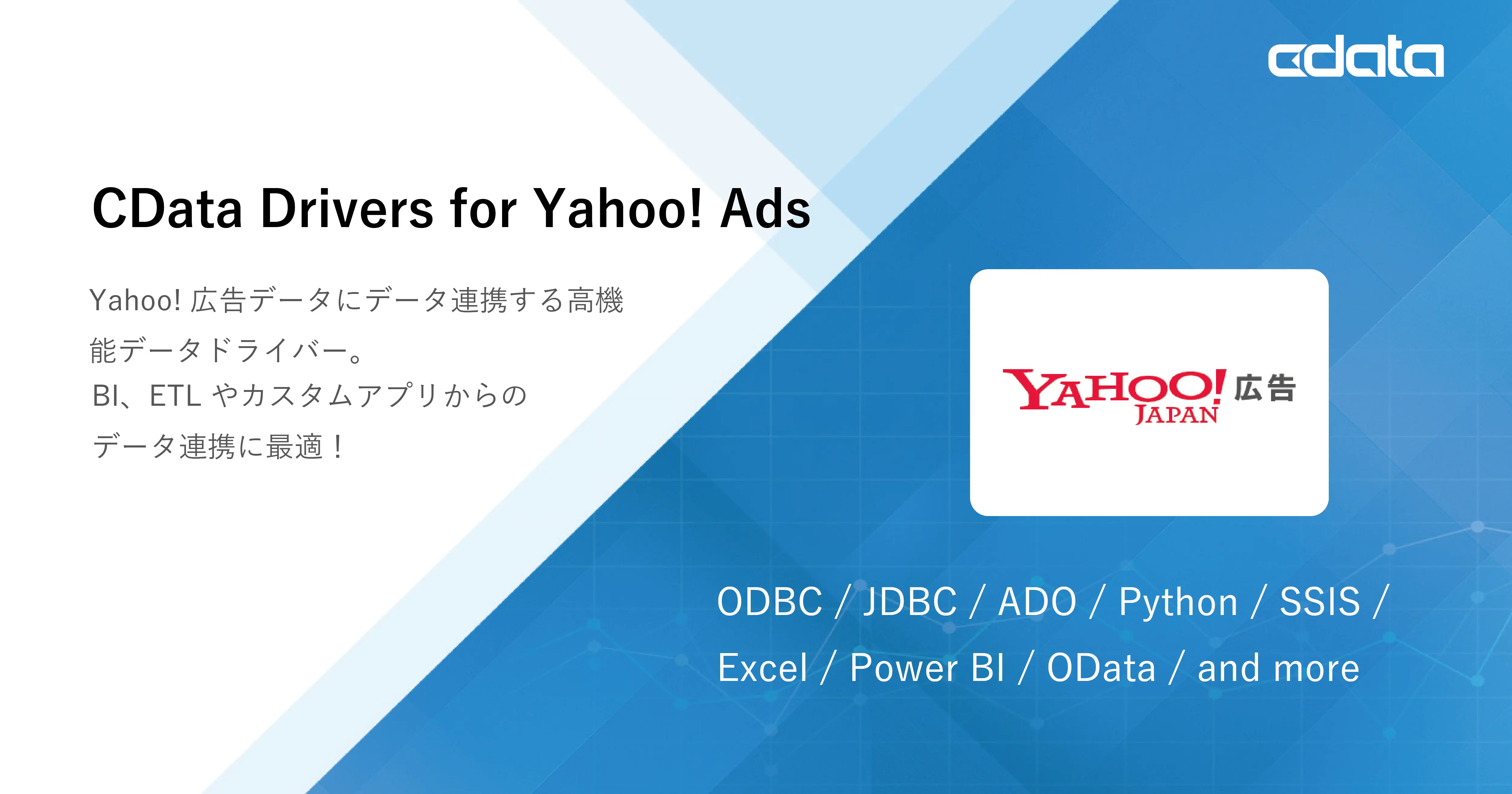 cdata

CData Drivers for Yahoo! Ads

Yahoo! 広告データにデータ連携する高機能データドライバー。
BI、ETL やカスタムアプリからのデータ連携に最適！

YAHOO! JAPAN 広告

ODBC / JDBC / ADO / Python / SSIS / Excel / Power BI / OData / and more